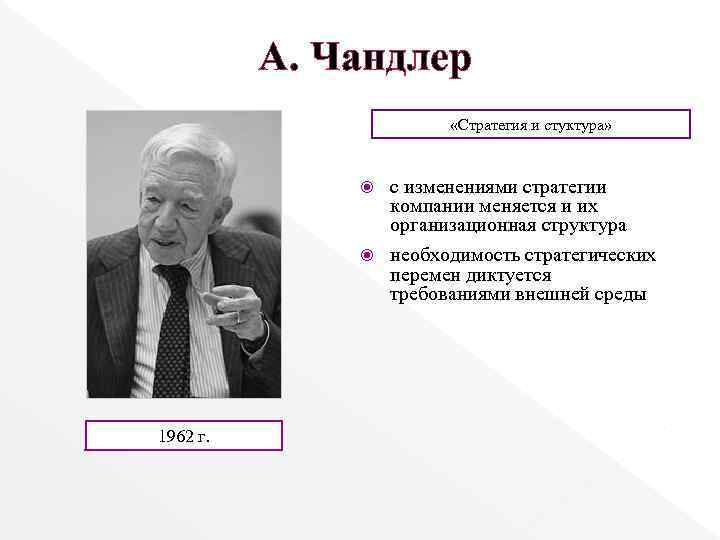 А. Чандлер

«Стратегия и стуктура»

с изменениями стратегии компании меняется и их организационная структура

необходимость стратегических перемен диктуется требованиями внешней среды

1962 г.